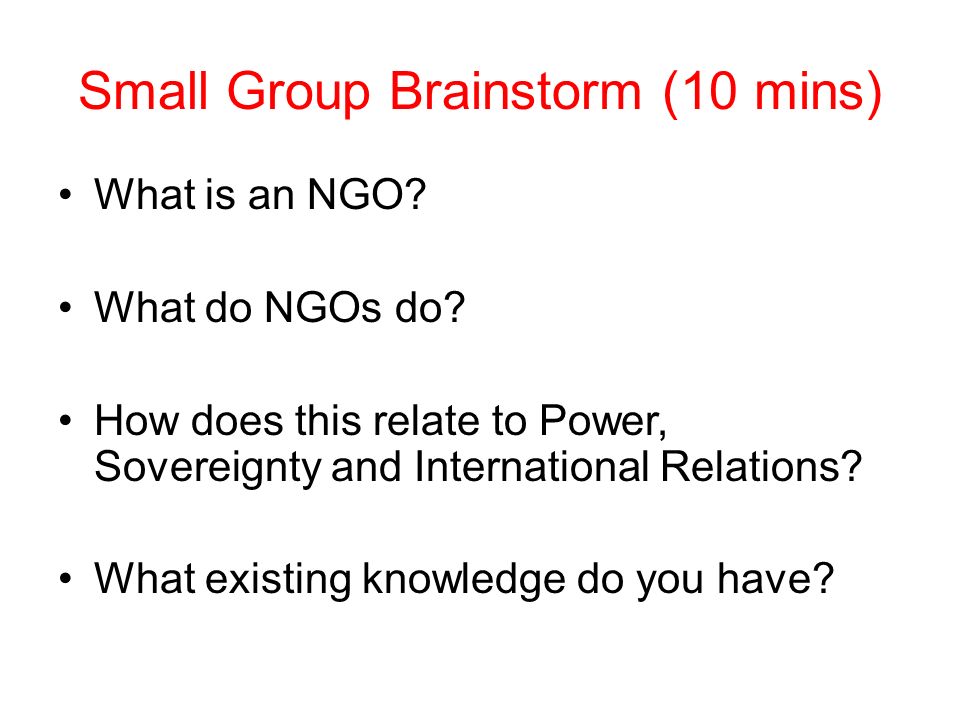 Small Group Brainstorm (10 mins)

• What is an NGO?

• What do NGOs do?

• How does this relate to Power, Sovereignty and International Relations?

• What existing knowledge do you have?